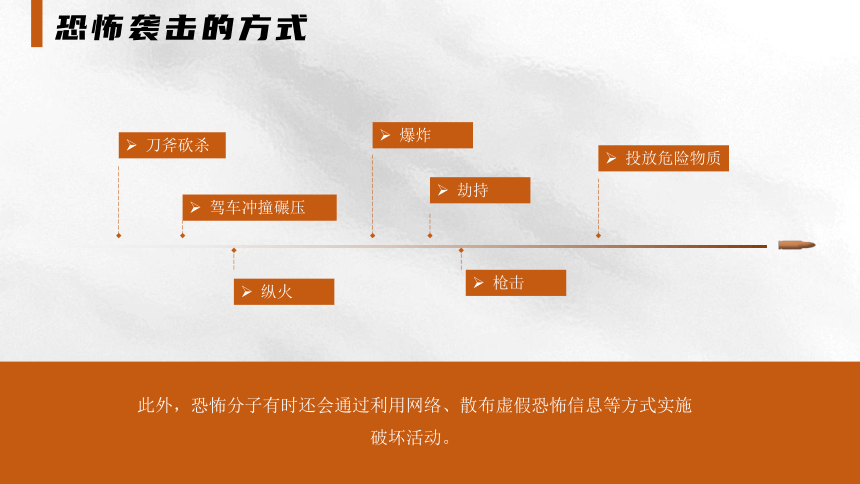 恐怖袭击的方式

➢ 刀斧砍杀

➢ 驾车冲撞碾压

➢ 纵火

➢ 爆炸

➢ 劫持

➢ 枪击

➢ 投放危险物质

此外，恐怖分子有时还会通过利用网络、散布虚假恐怖信息等方式实施破坏活动。